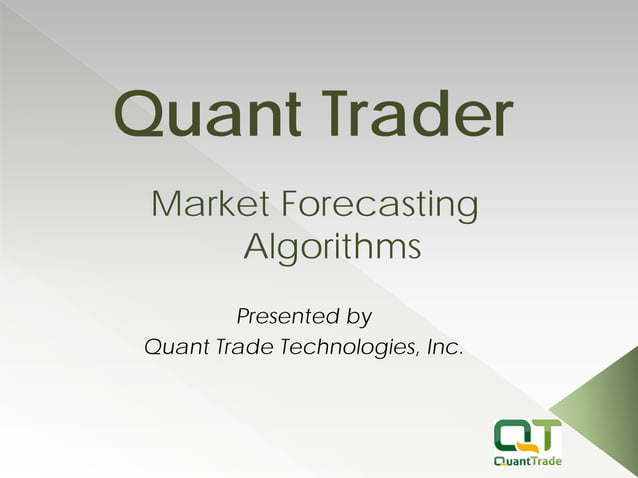 Quant Trader

Market Forecasting Algorithms

Presented by
Quant Trade Technologies, Inc.

QT
QuantTrade